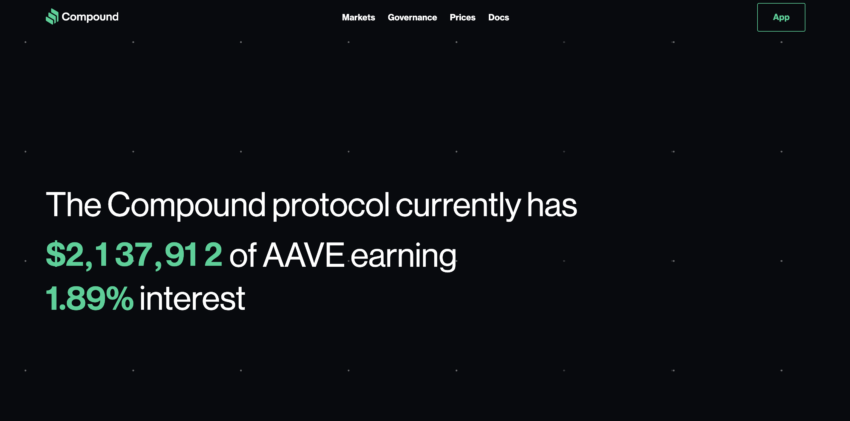 Compound

Markets Governance Prices Docs

App

The Compound protocol currently has $2,137,912 of AAVE earning 1.89% interest